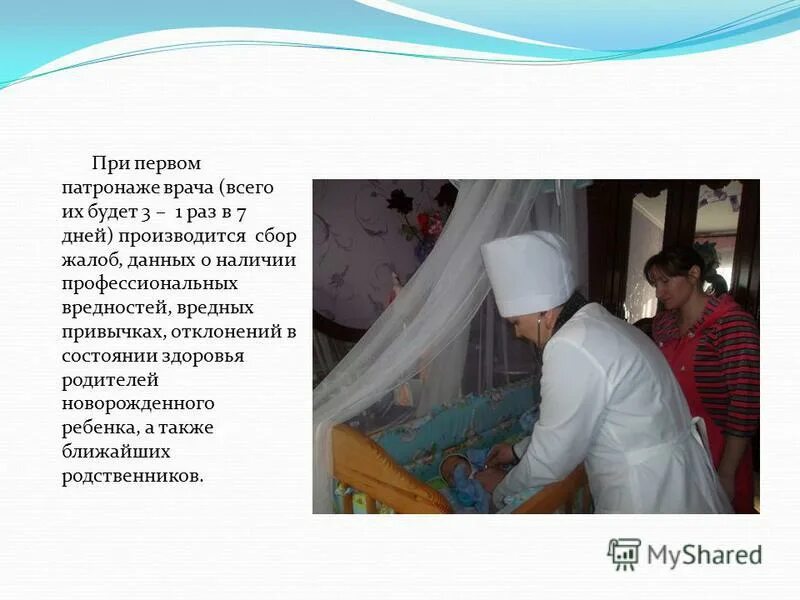 При первом патронаже врача (всего их будет 3 – 1 раз в 7 дней) производится сбор жалоб, данных о наличии профессиональных вредностей, вредных привычках, отклонений в состоянии здоровья родителей новорожденного ребенка, а также ближайших родственников.

MyShared